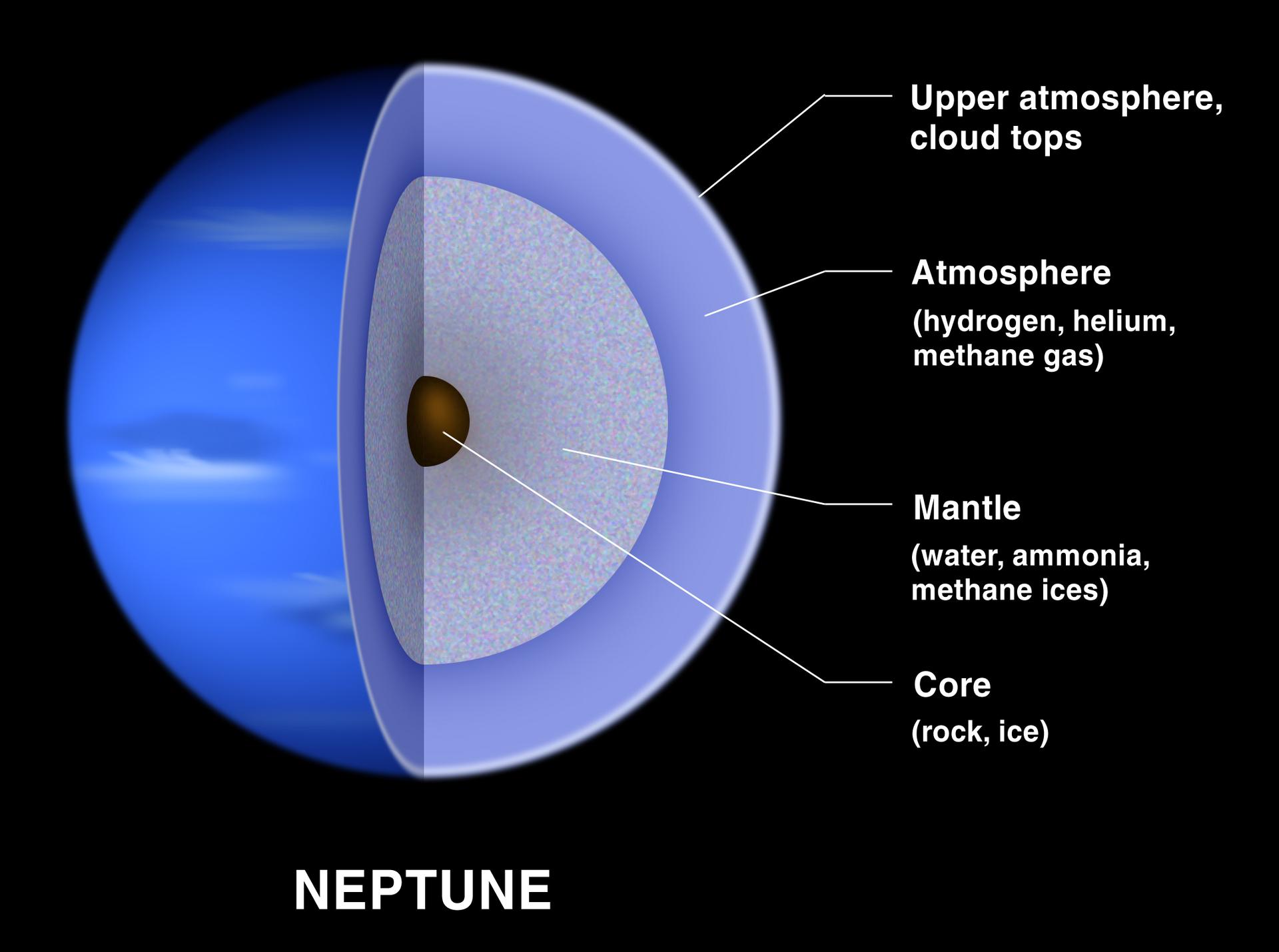 Upper atmosphere, cloud tops

Atmosphere

(hydrogen, helium, methane gas)

Mantle

(water, ammonia, methane ices)

Core

(rock, ice)

NEPTUNE